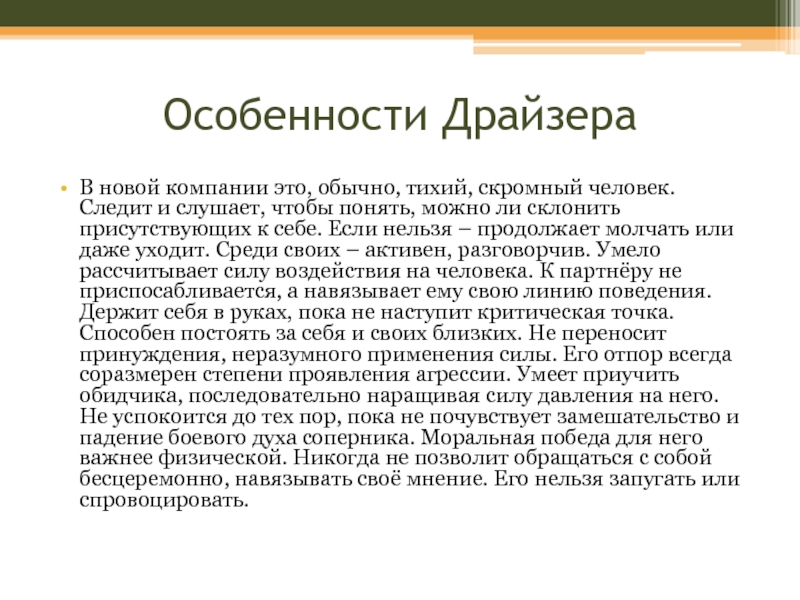 Особенности Драйзера

• В новой компании это, обычно, тихий, скромный человек. Следит и слушает, чтобы понять, можно ли склонить присутствующих к себе. Если нельзя – продолжает молчать или даже уходит. Среди своих – активен, разговорчив. Умело рассчитывает силу воздействия на человека. К партнёру не приспосабливается, а навязывает ему свою линию поведения. Держит себя в руках, пока не наступит критическая точка. Способен постоять за себя и своих близких. Не переносит принуждения, неразумного применения силы. Его отпор всегда соразмерен степени проявления агрессии. Умеет приучить обидчика, последовательно наращивая силу давления на него. Не успокоится до тех пор, пока не почувствует замешательство и падение боевого духа соперника. Моральная победа для него важнее физической. Никогда не позволит обращаться с собой бесцеремонно, навязывать своё мнение. Его нельзя запугать или спровоцировать.